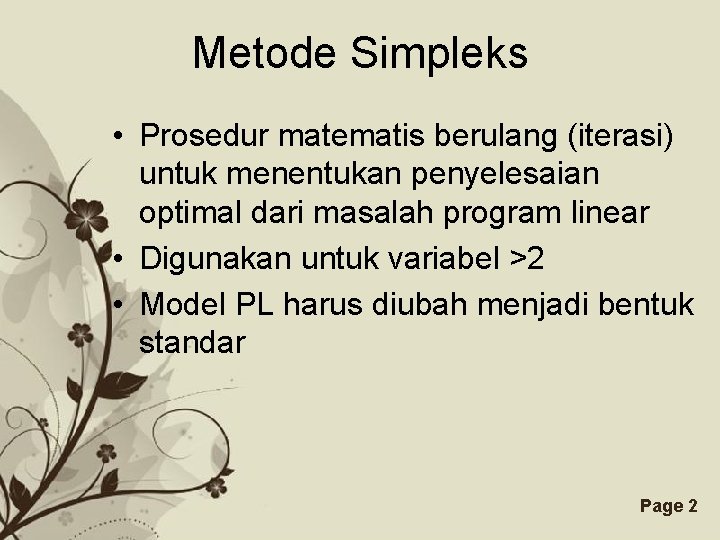 Metode Simpleks

• Prosedur matematis berulang (iterasi) untuk menentukan penyelesaian optimal dari masalah program linear
• Digunakan untuk variabel >2
• Model PL harus diubah menjadi bentuk standar

Page 2